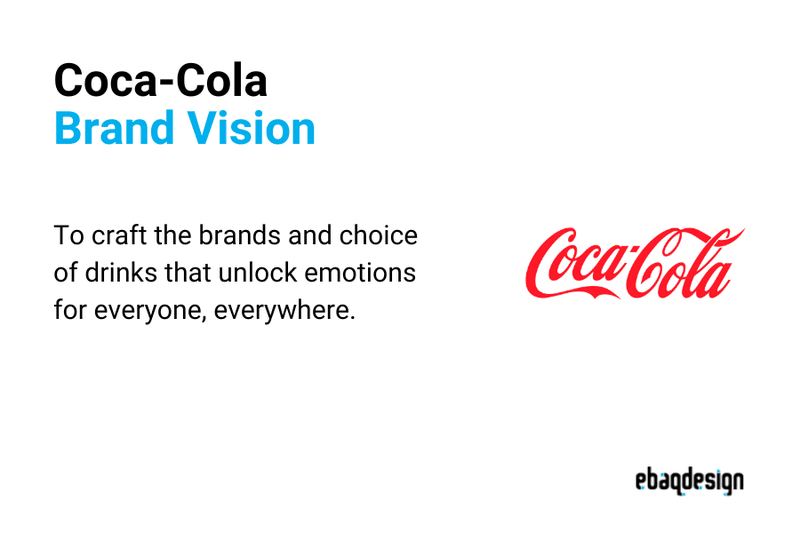 Coca-Cola
Brand Vision

To craft the brands and choice of drinks that unlock emotions for everyone, everywhere.

Coca-Cola

ebaqdesign